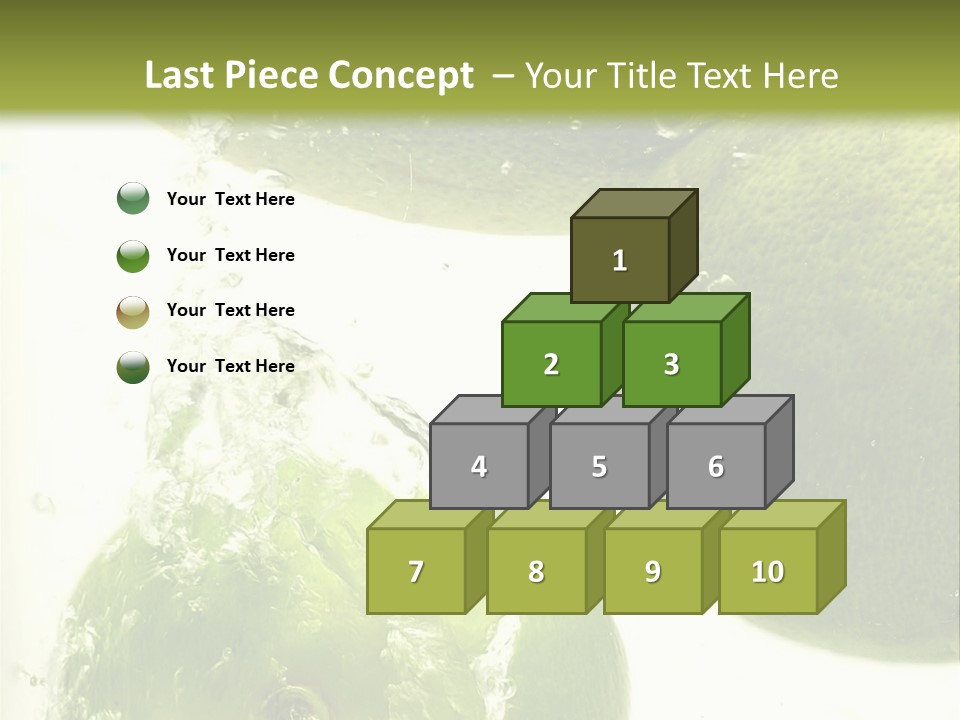 Last Piece Concept – Your Title Text Here

Your Text Here

Your Text Here

Your Text Here

Your Text Here

1

2

3

4

5

6

7

8

9

10